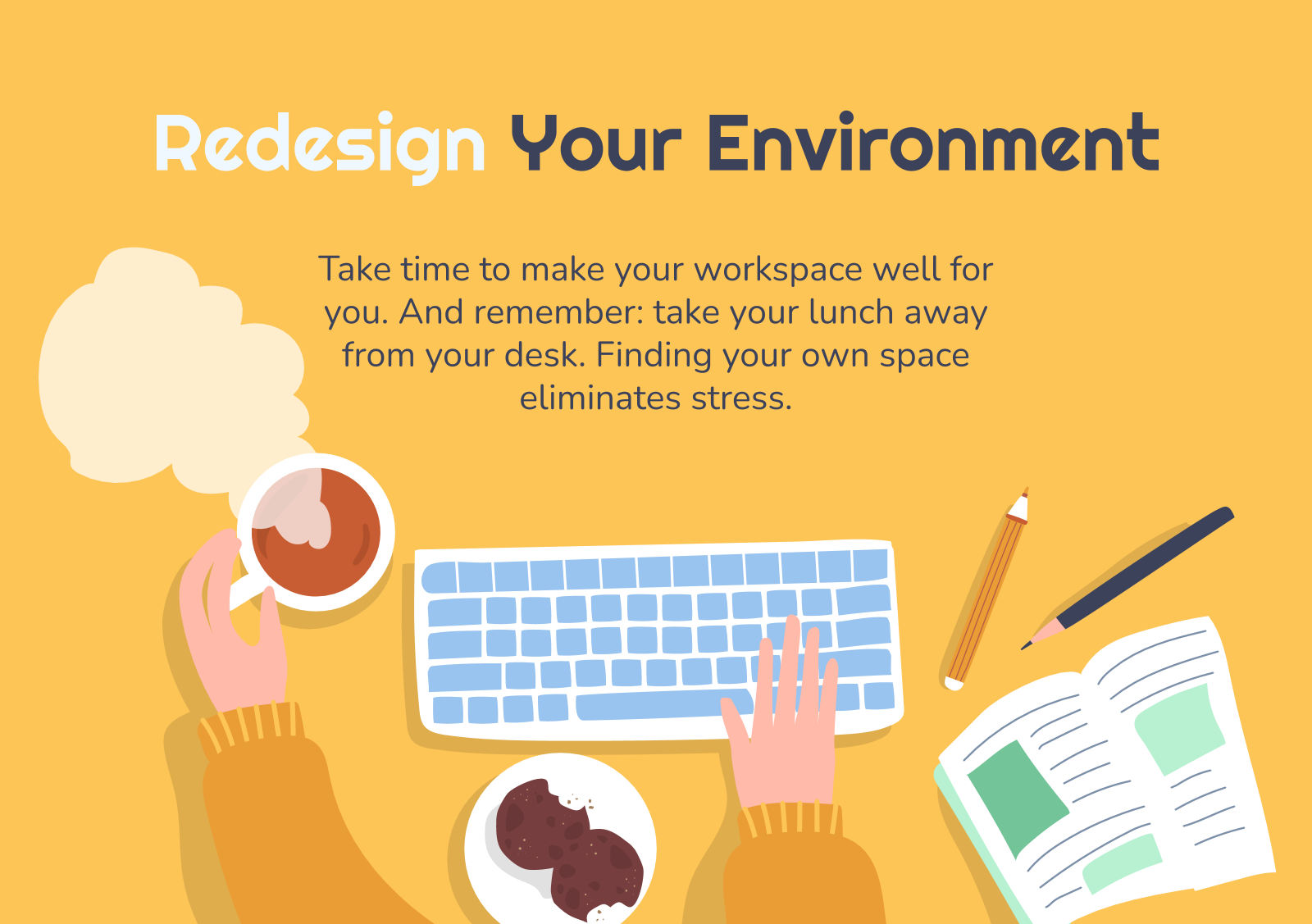 Redesign Your Environment

Take time to make your workspace well for you. And remember: take your lunch away from your desk. Finding your own space eliminates stress.